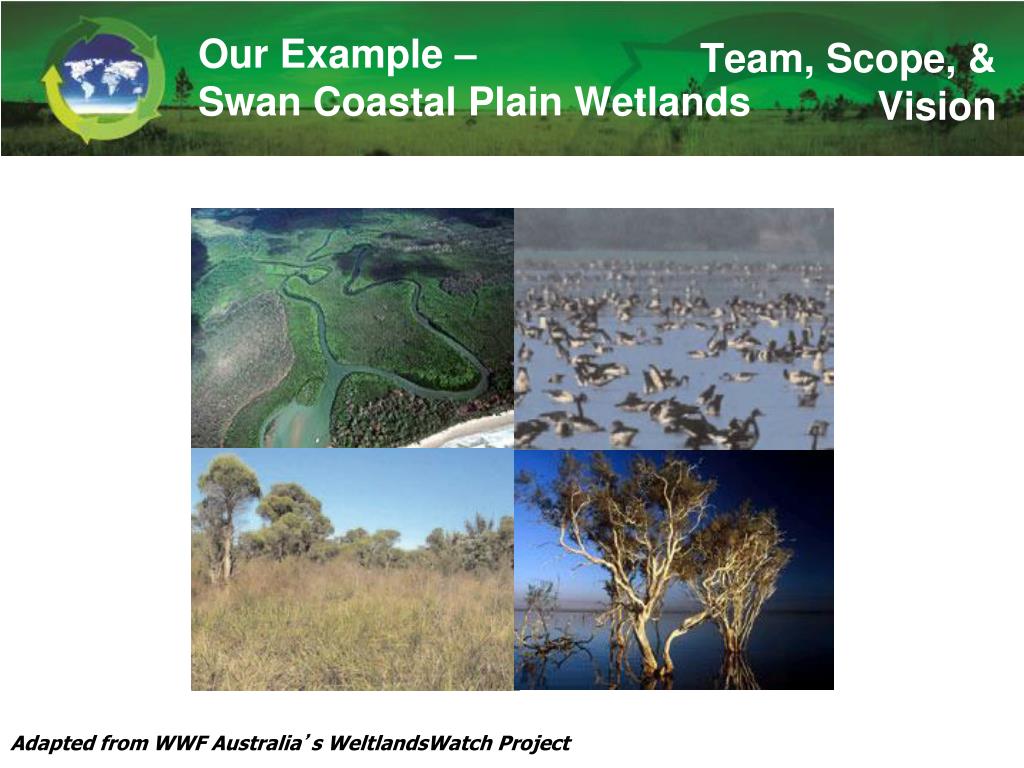 Our Example –
Swan Coastal Plain Wetlands

Team, Scope, & Vision

Adapted from WWF Australia's WeltlandsWatch Project